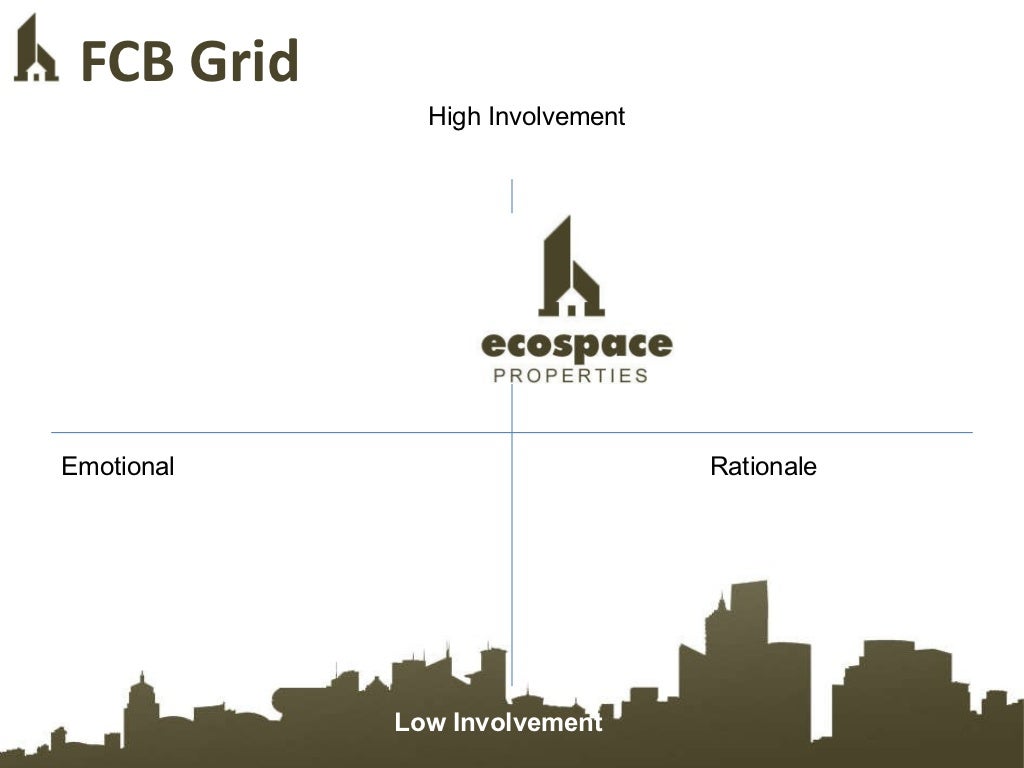 FCB Grid

High Involvement

ecospace
PROPERTIES

Emotional

Rationale

Low Involvement